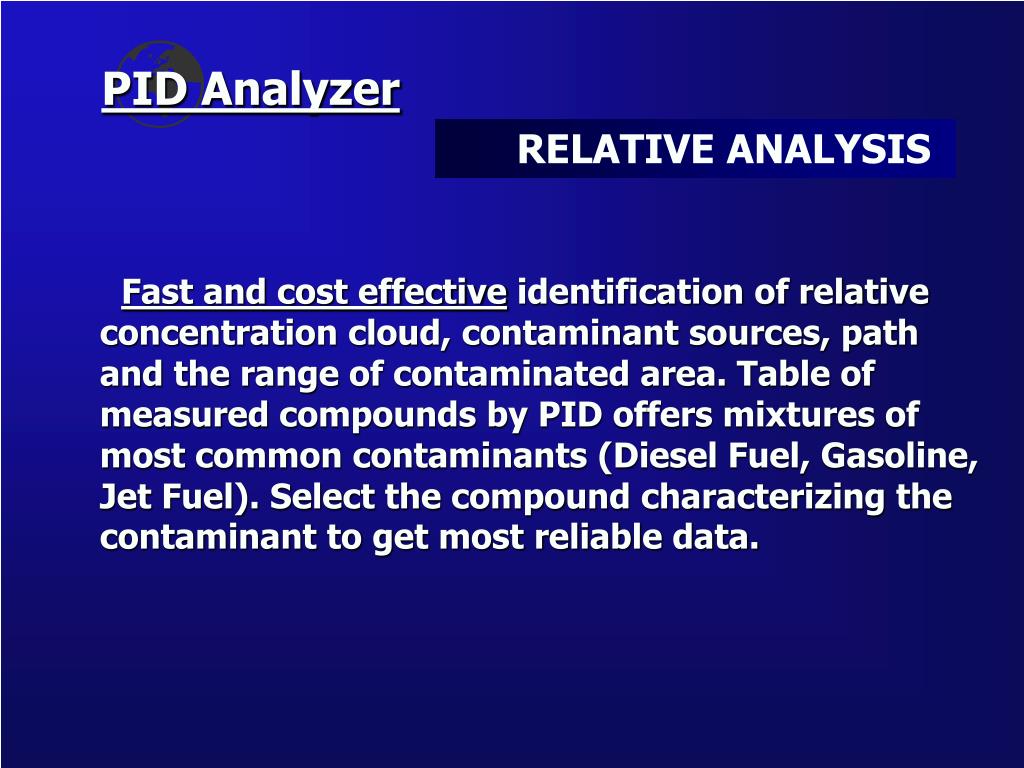 PID Analyzer

RELATIVE ANALYSIS

Fast and cost effective identification of relative concentration cloud, contaminant sources, path and the range of contaminated area. Table of measured compounds by PID offers mixtures of most common contaminants (Diesel Fuel, Gasoline, Jet Fuel). Select the compound characterizing the contaminant to get most reliable data.